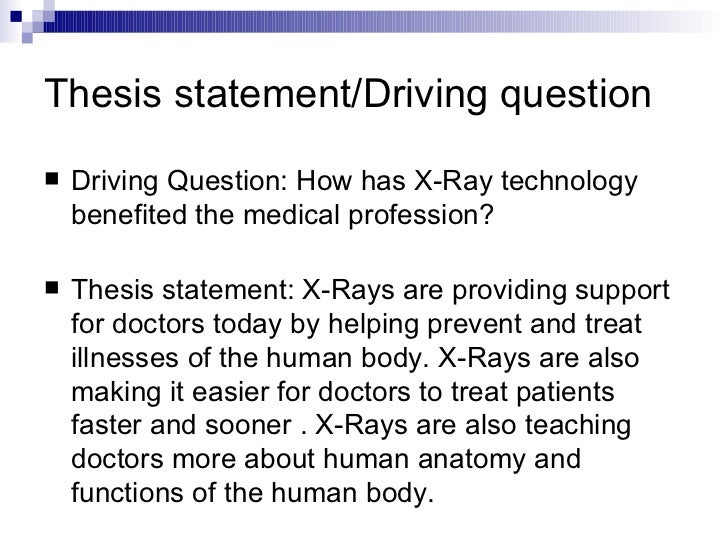 Thesis statement/Driving question

■ Driving Question: How has X-Ray technology benefited the medical profession?

■ Thesis statement: X-Rays are providing support for doctors today by helping prevent and treat illnesses of the human body. X-Rays are also making it easier for doctors to treat patients faster and sooner . X-Rays are also teaching doctors more about human anatomy and functions of the human body.